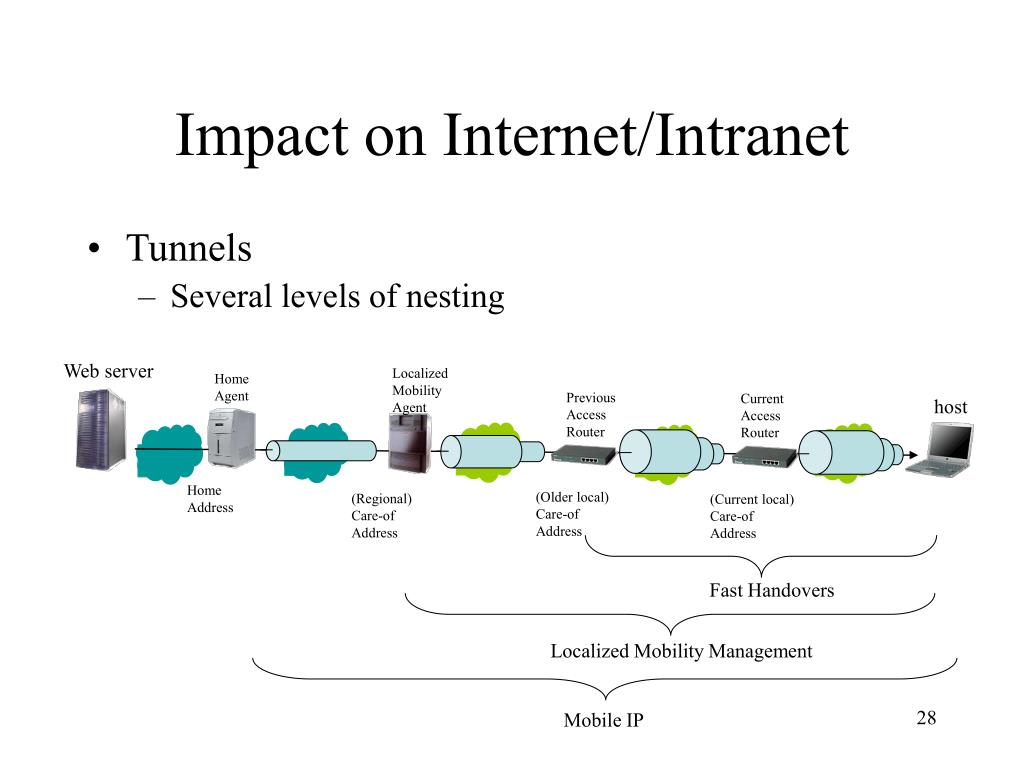 Impact on Internet/Intranet

• Tunnels
– Several levels of nesting

Web server

Home Agent

Localized Mobility Agent

Previous Access Router

Current Access Router

host

Home Address

(Regional) Care-of Address

(Older local) Care-of Address

(Current local) Care-of Address

Fast Handovers

Localized Mobility Management

Mobile IP

28